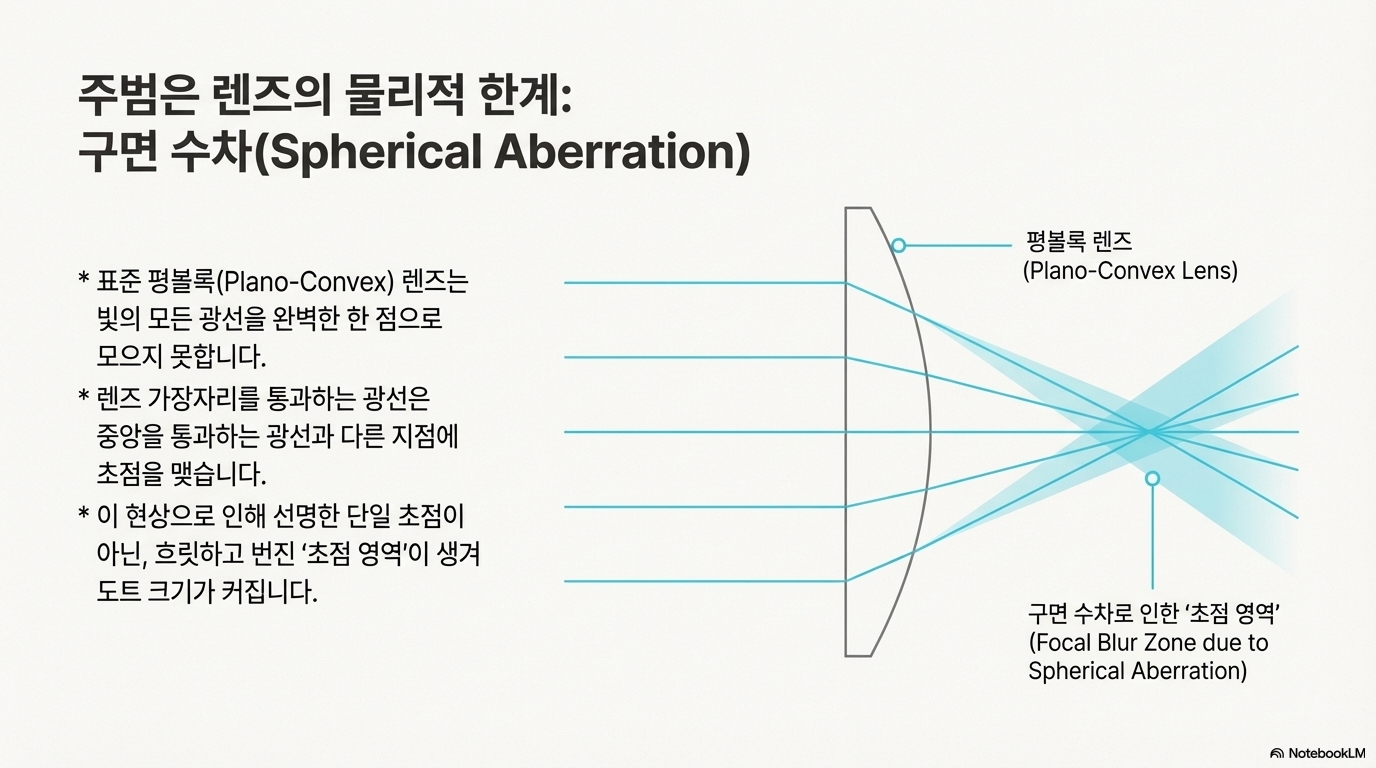 주범은 렌즈의 물리적 한계:
구면 수차(Spherical Aberration)

* 표준 평볼록(Plano-Convex) 렌즈는 빛의 모든 광선을 완벽한 한 점으로 모으지 못합니다.

* 렌즈 가장자리를 통과하는 광선은 중앙을 통과하는 광선과 다른 지점에 초점을 맺습니다.

* 이 현상으로 인해 선명한 단일 초점이 아닌, 흐릿하고 번진 '초점 영역'이 생겨 도트 크기가 커집니다.

평볼록 렌즈
(Plano-Convex Lens)

구면 수차로 인한 '초점 영역'
(Focal Blur Zone due to Spherical Aberration)

NotebookLM